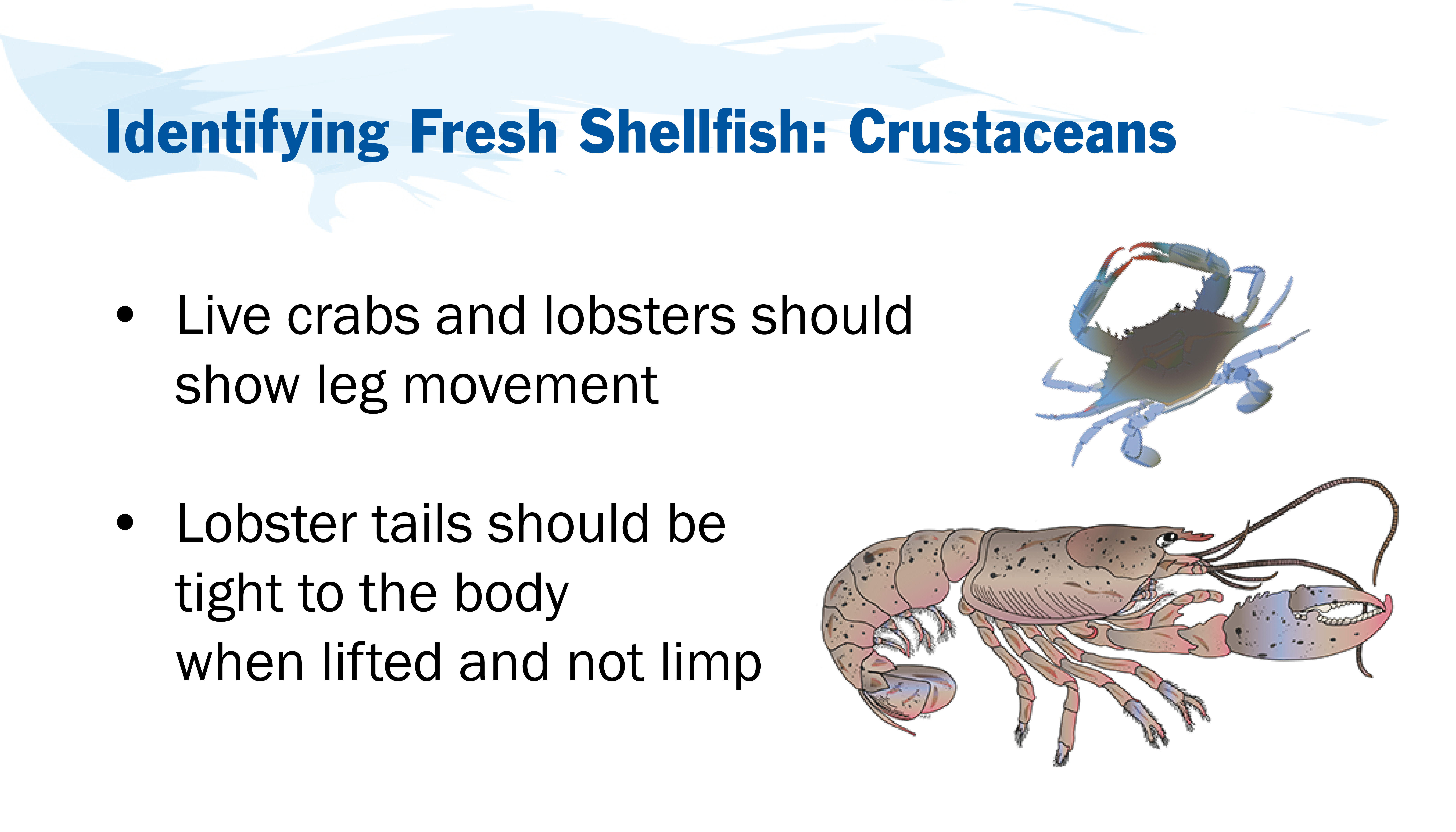 Identifying Fresh Shellfish: Crustaceans

• Live crabs and lobsters should show leg movement

• Lobster tails should be tight to the body
when lifted and not limp